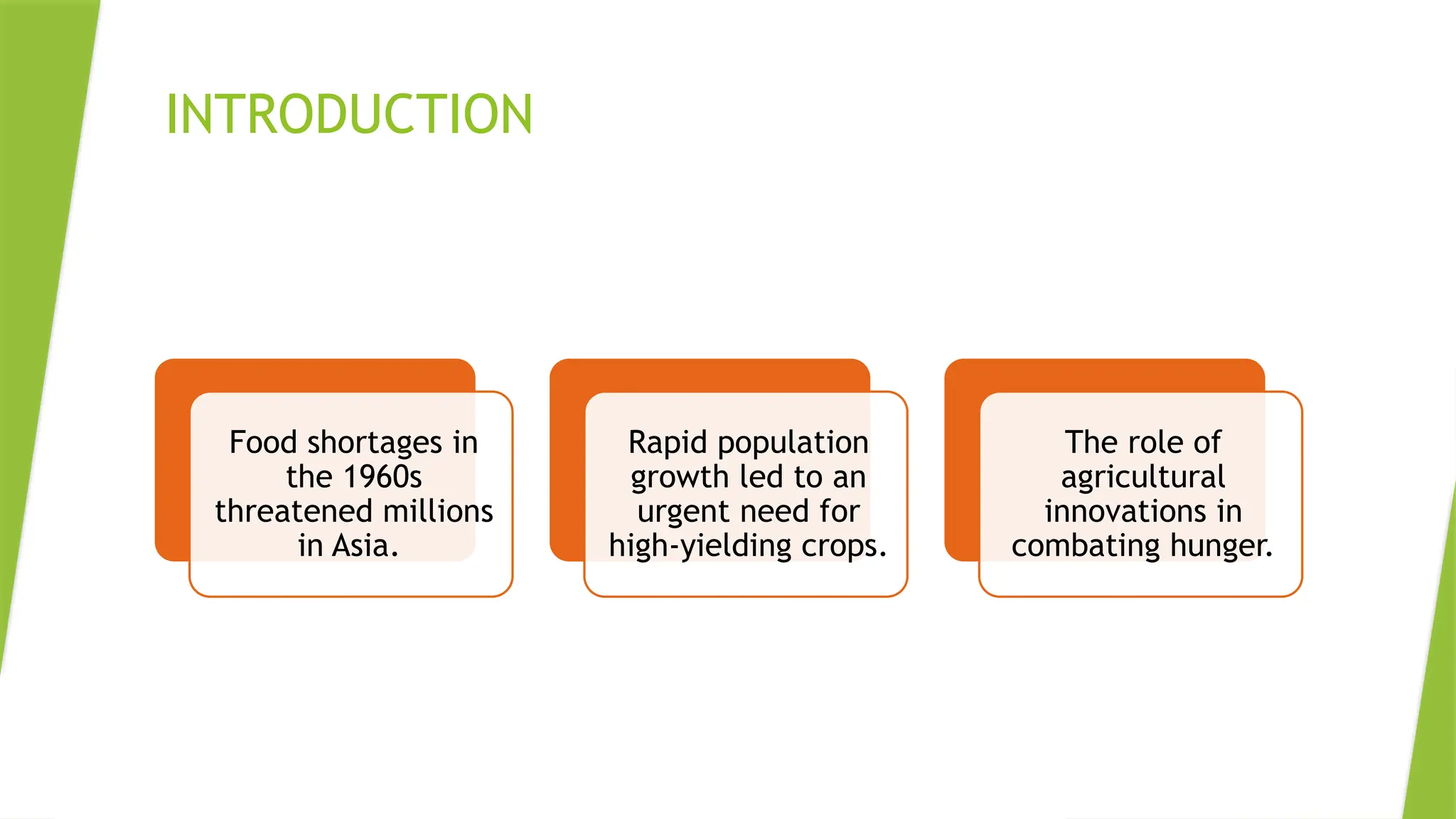 INTRODUCTION

Food shortages in the 1960s threatened millions in Asia.

Rapid population growth led to an urgent need for high-yielding crops.

The role of agricultural innovations in combating hunger.